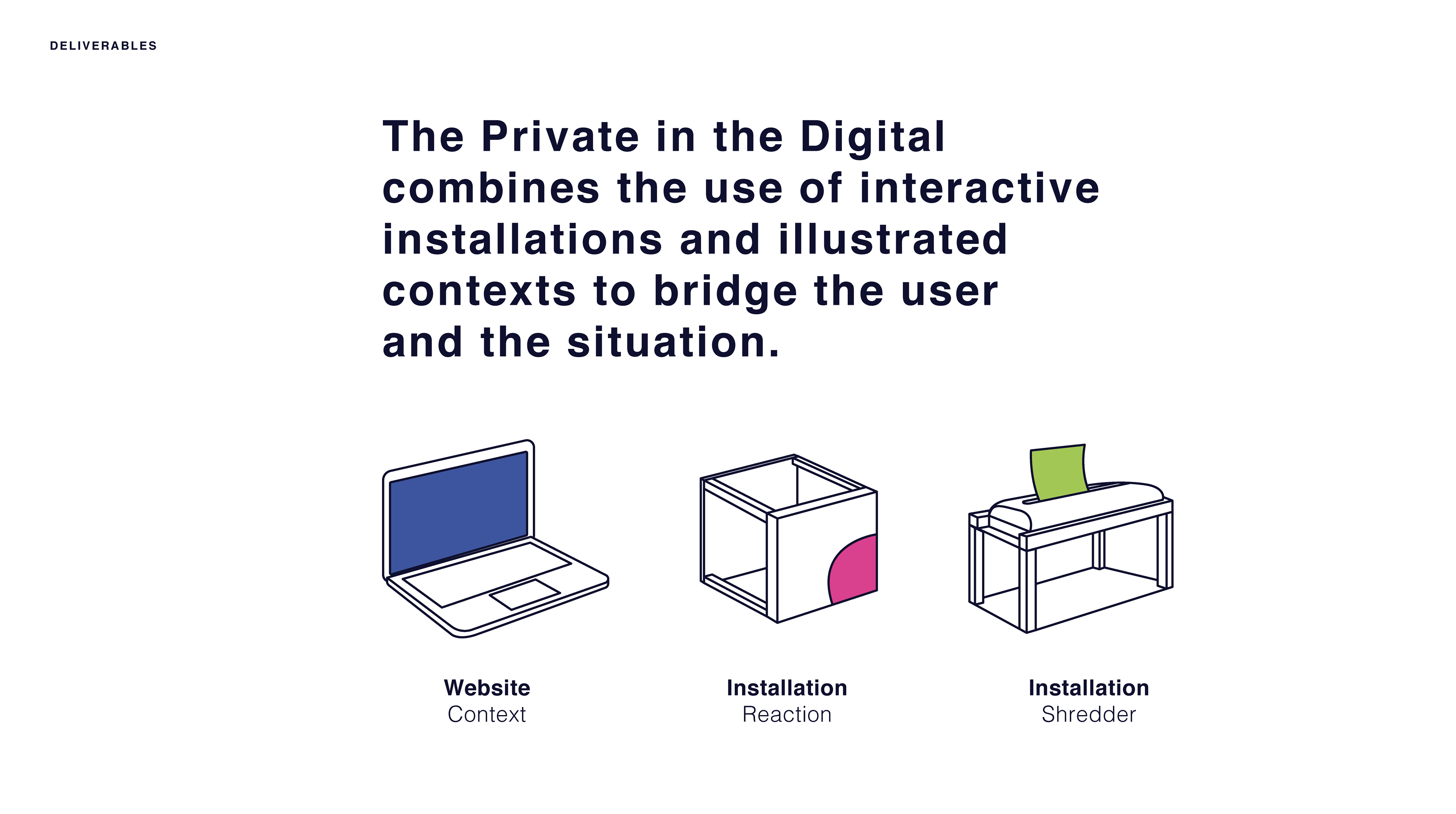 DELIVERABLES

The Private in the Digital combines the use of interactive installations and illustrated contexts to bridge the user and the situation.

Website
Context

Installation
Reaction

Installation
Shredder